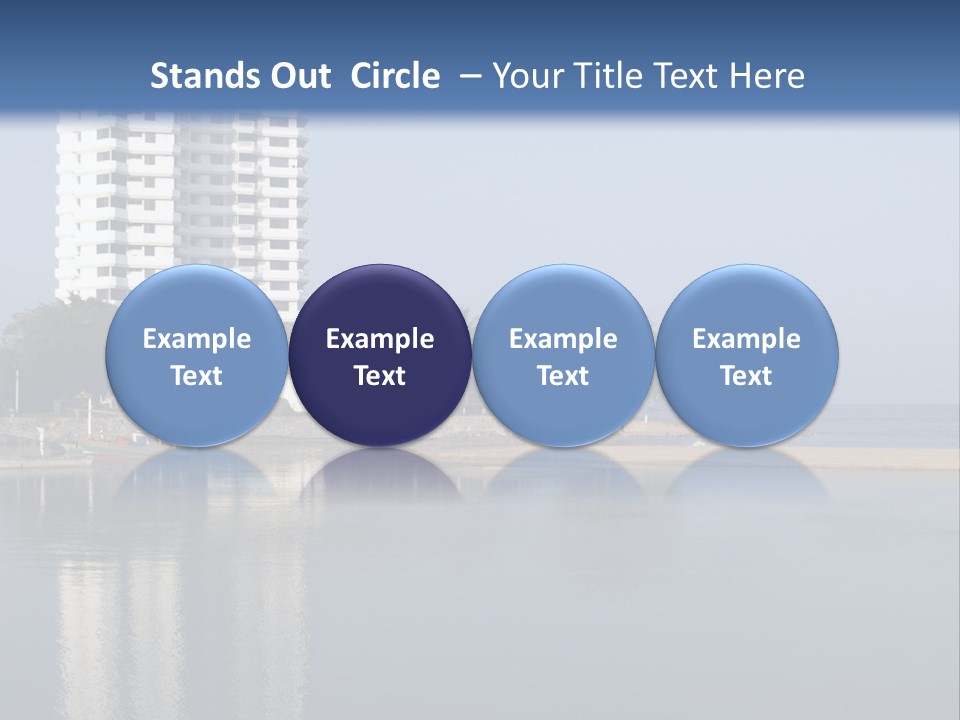 Stands Out Circle – Your Title Text Here

Example Text

Example Text

Example Text

Example Text